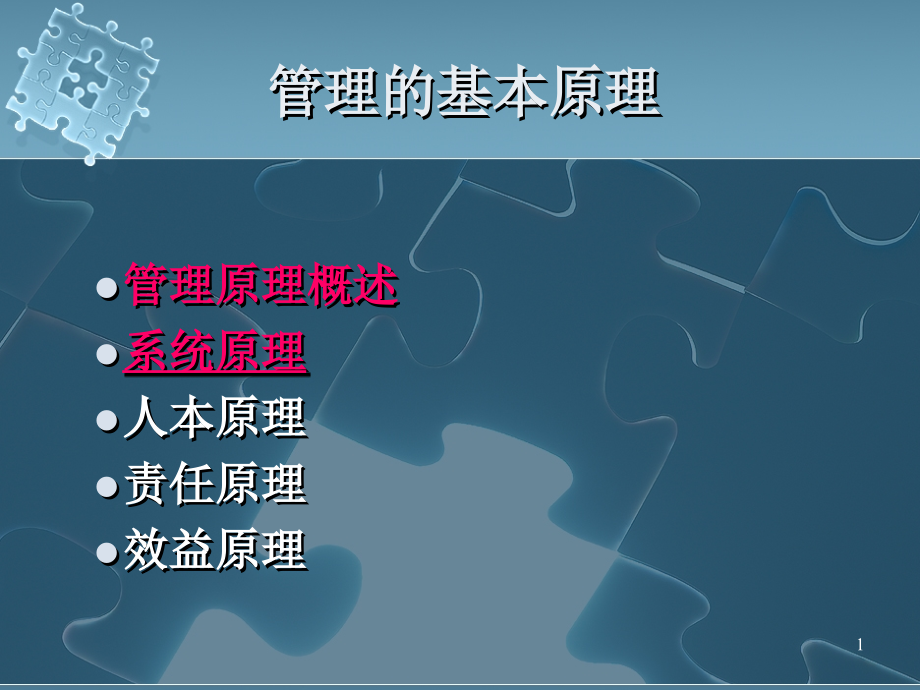 管理的基本原理

- 管理原理概述
- 系统原理
- 人本原理
- 责任原理
- 效益原理

1